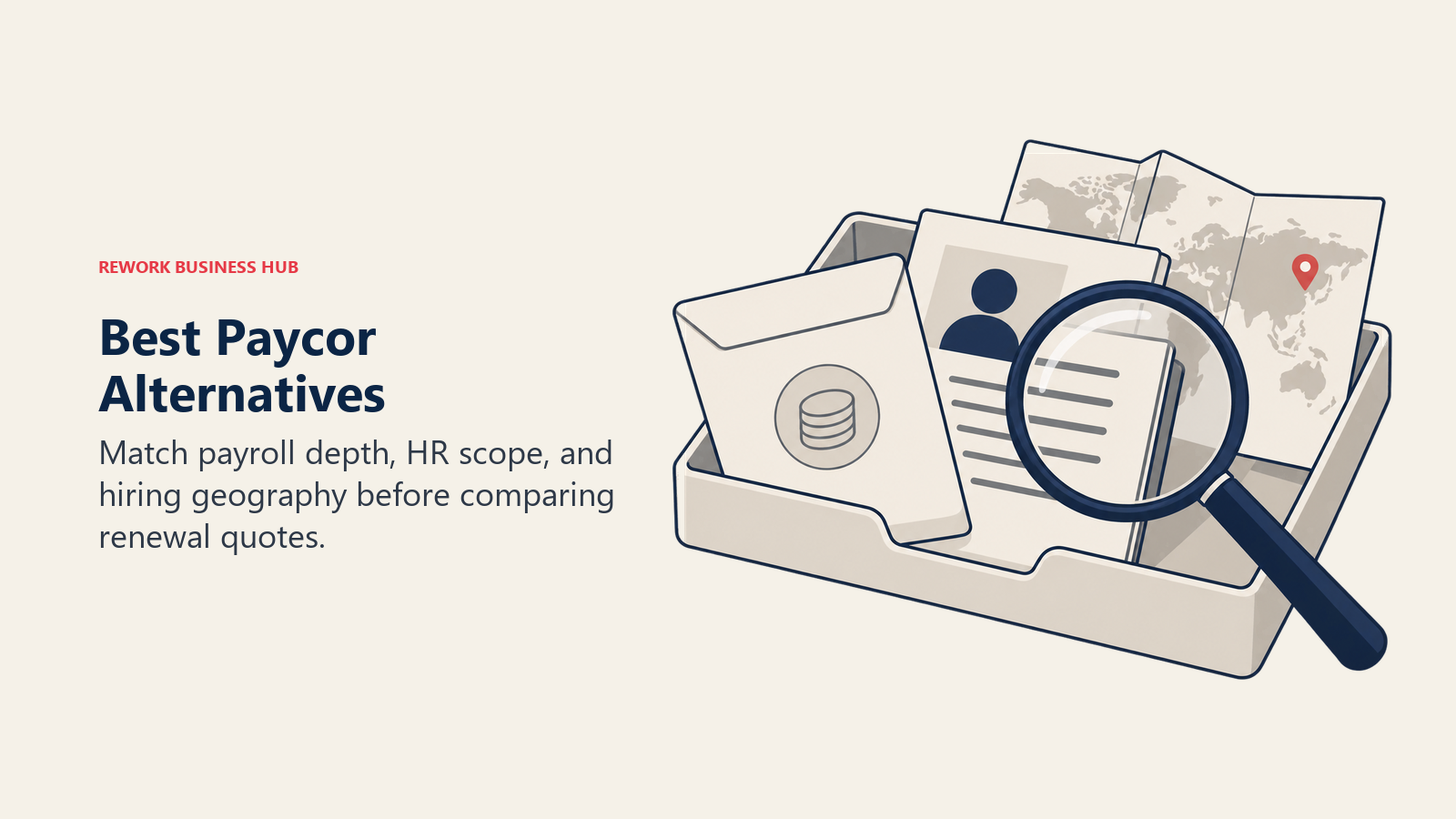 REWORK BUSINESS HUB

Best Paycor Alternatives

Match payroll depth, HR scope, and hiring geography before comparing renewal quotes.